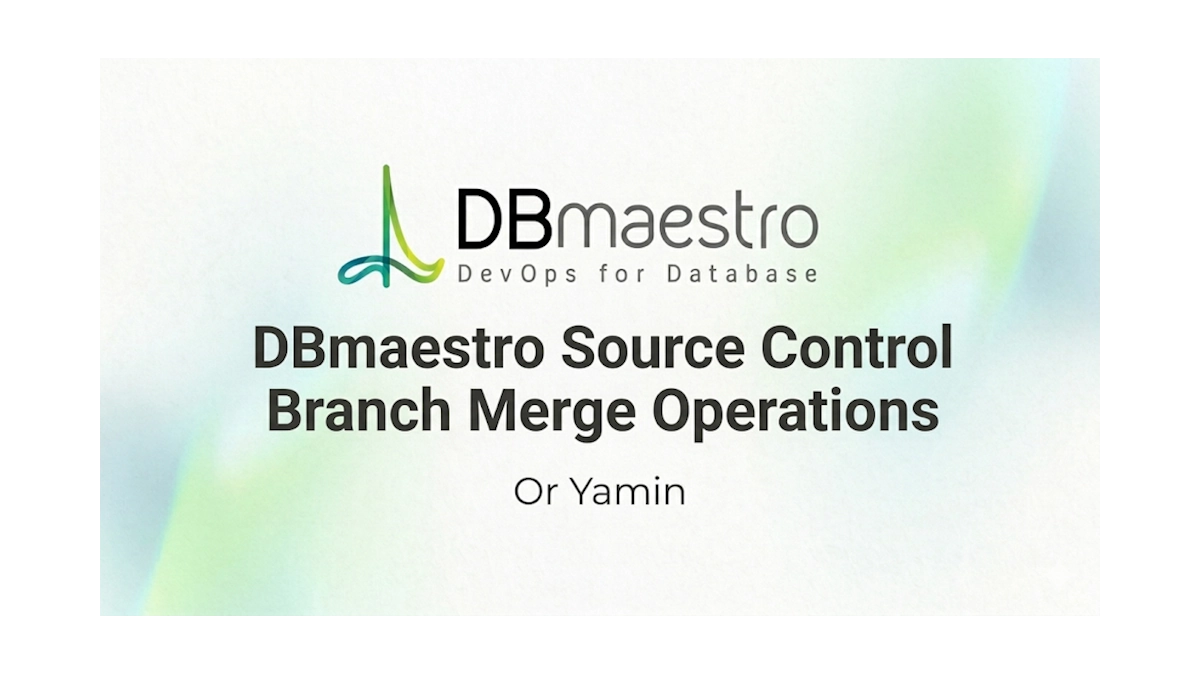 DBmaestro
DevOps for Database

DBmaestro Source Control
Branch Merge Operations

Or Yamin